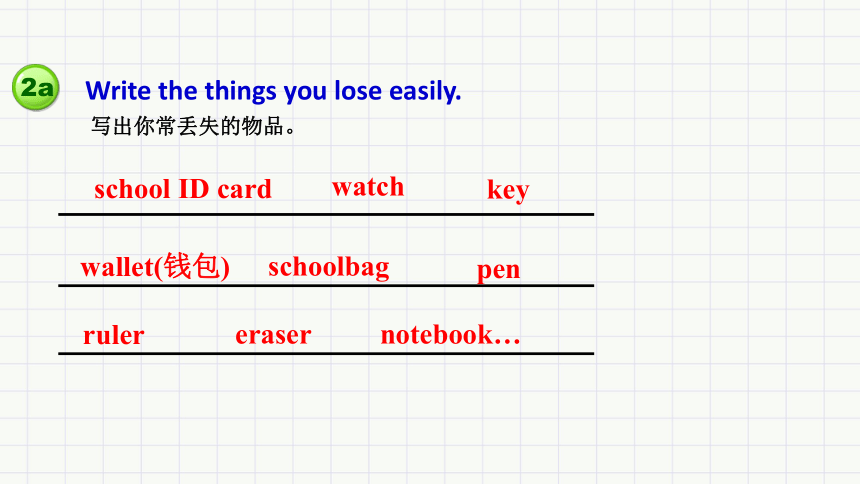 2a Write the things you lose easily.
写出你常丢失的物品。

school ID card watch key

wallet(钱包) schoolbag pen

ruler eraser notebook…